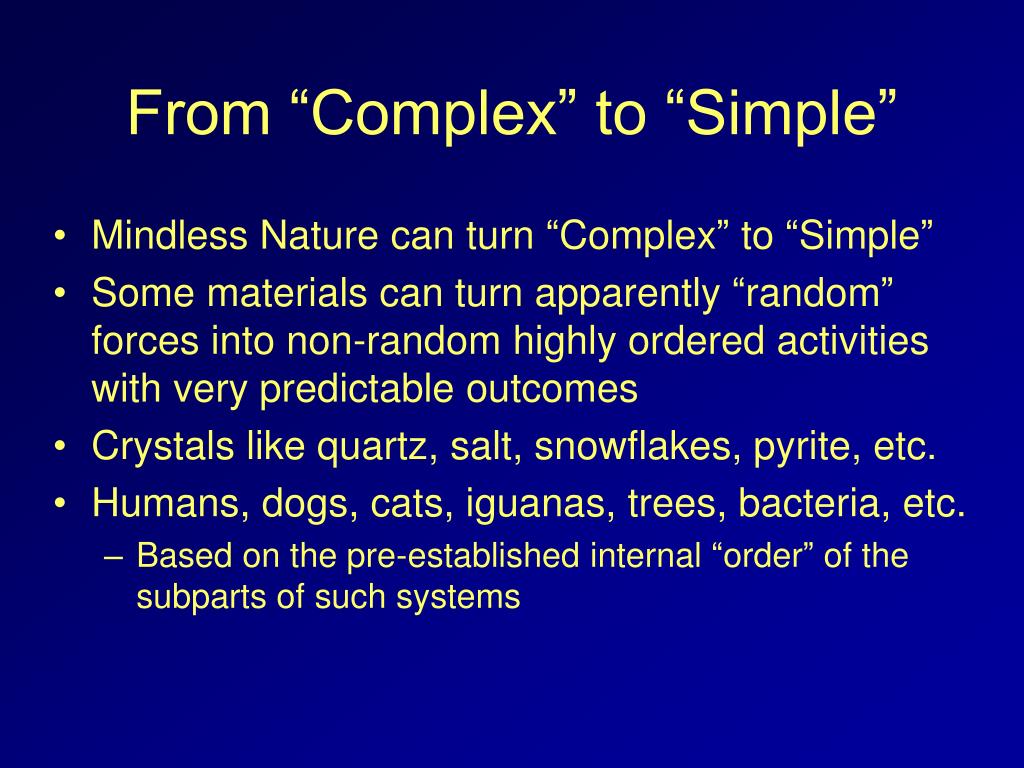 From “Complex” to “Simple”

• Mindless Nature can turn “Complex” to “Simple”
• Some materials can turn apparently “random” forces into non-random highly ordered activities with very predictable outcomes
• Crystals like quartz, salt, snowflakes, pyrite, etc.
• Humans, dogs, cats, iguanas, trees, bacteria, etc.
– Based on the pre-established internal “order” of the subparts of such systems